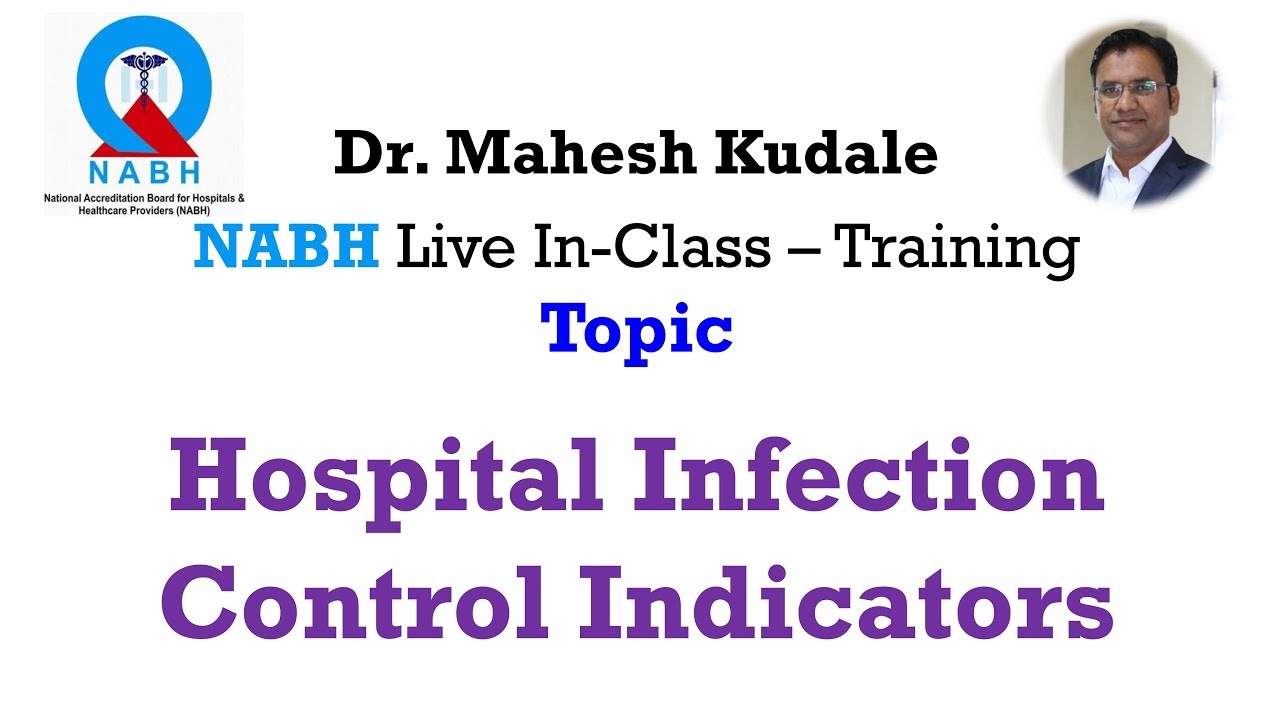 NABH
National Accreditation Board for Hospitals & Healthcare Providers (NABH)

Dr. Mahesh Kudale

NABH Live In-Class – Training

Topic

Hospital Infection Control Indicators